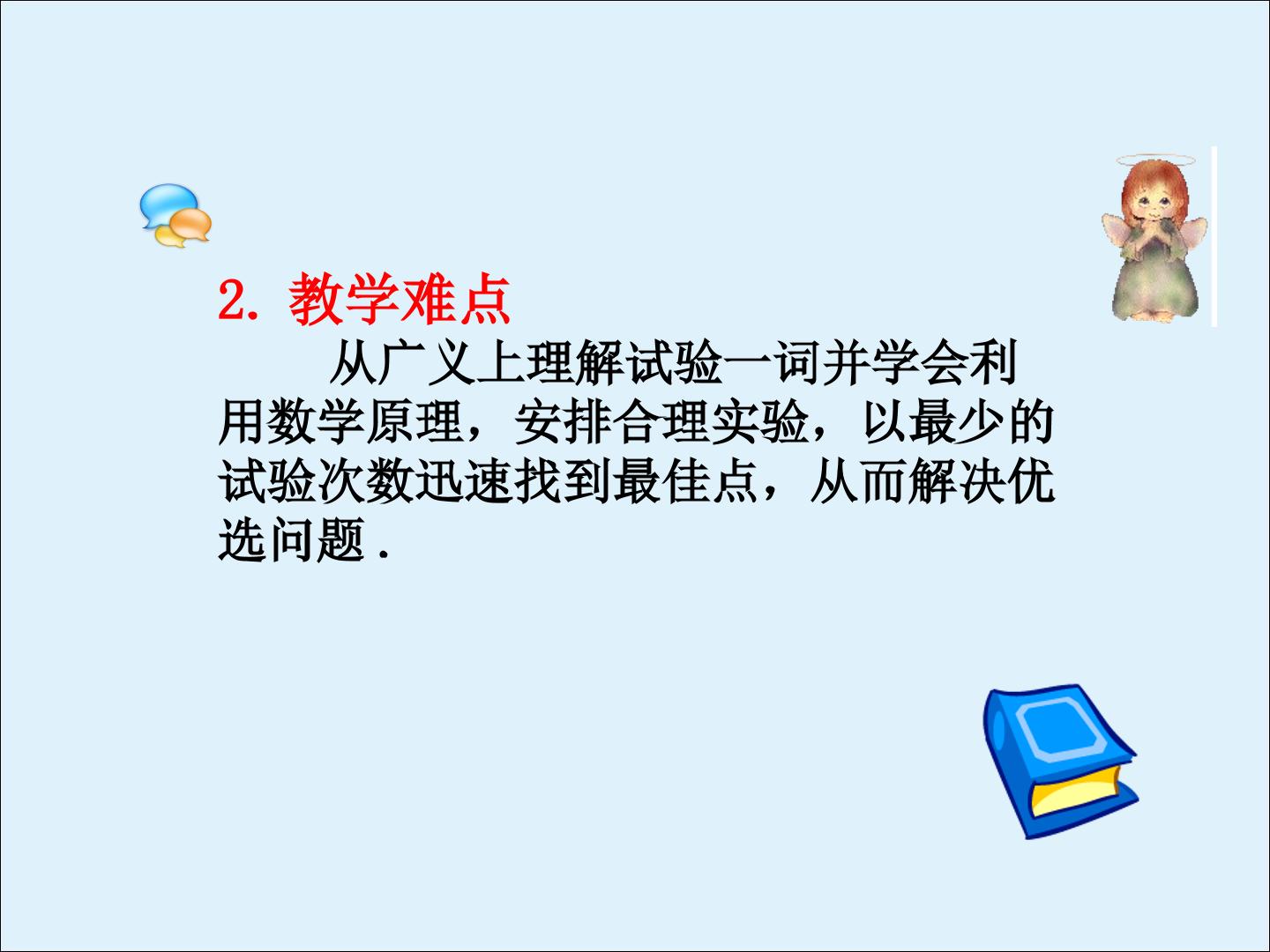 2.教学难点

从广义上理解试验一词并学会利用数学原理，安排合理实验，以最少的试验次数迅速找到最佳点，从而解决优选问题.